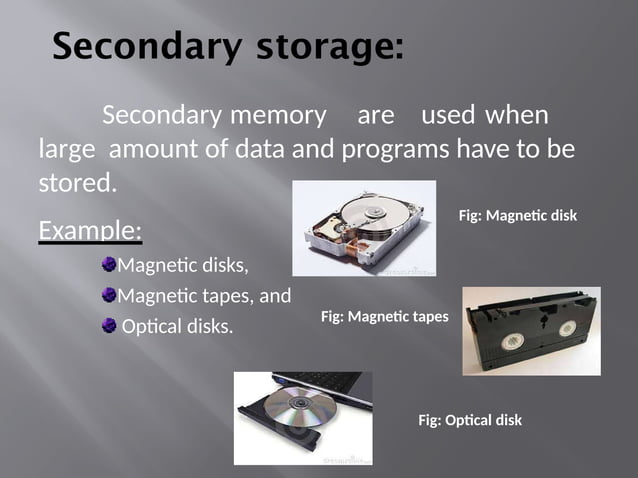 Secondary storage:

Secondary memory are used when large amount of data and programs have to be stored.

Example:

Magnetic disks,
Magnetic tapes, and
Optical disks.

Fig: Magnetic disk

Fig: Magnetic tapes

Fig: Optical disk